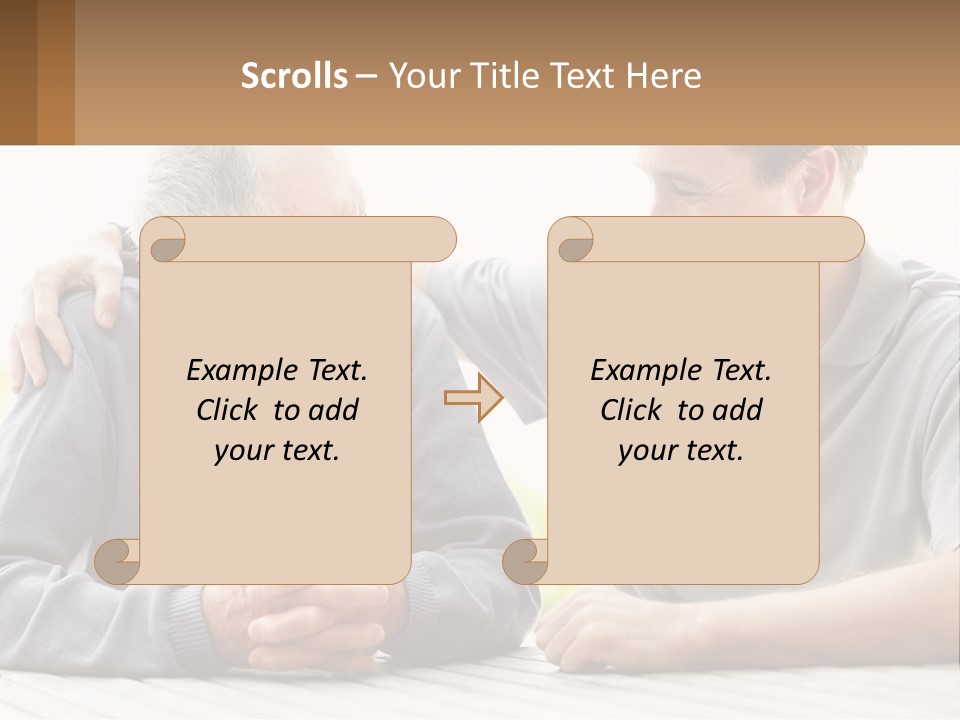 Scrolls – Your Title Text Here

Example Text. Click to add your text.

Example Text. Click to add your text.